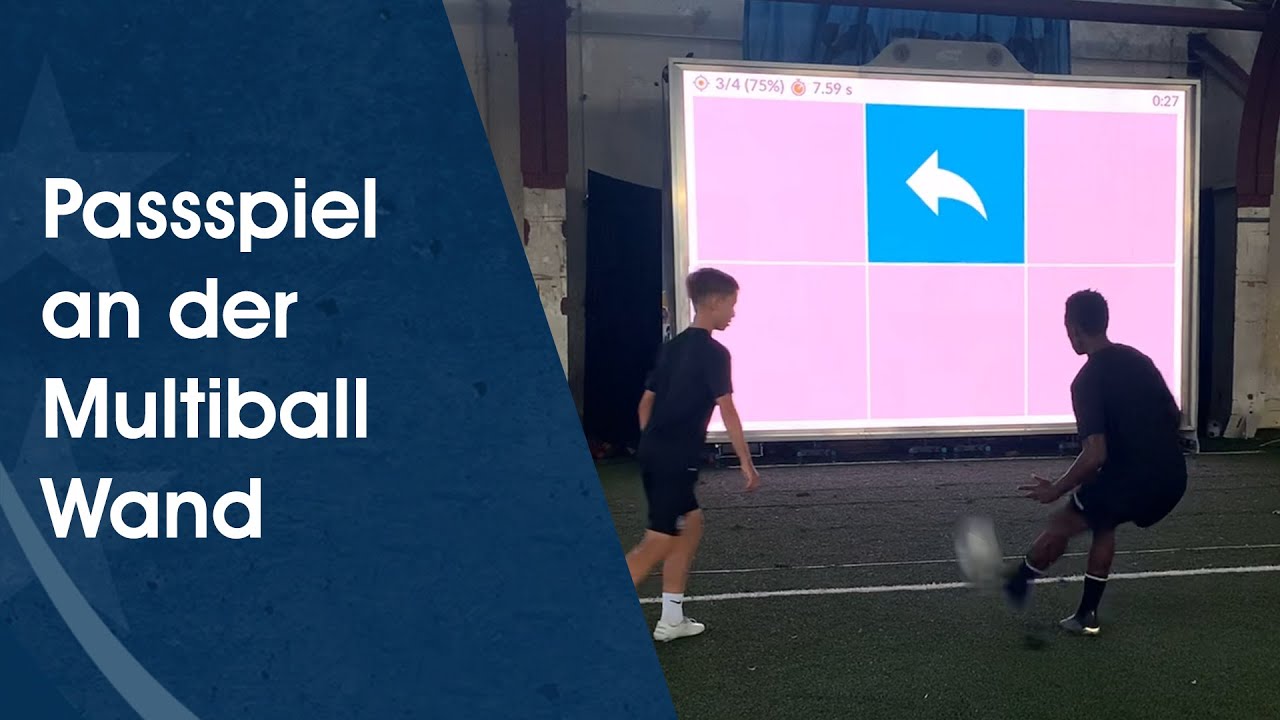 Passspiel an der Multiball Wand

3/4 (75%) 7.59 s 0:27